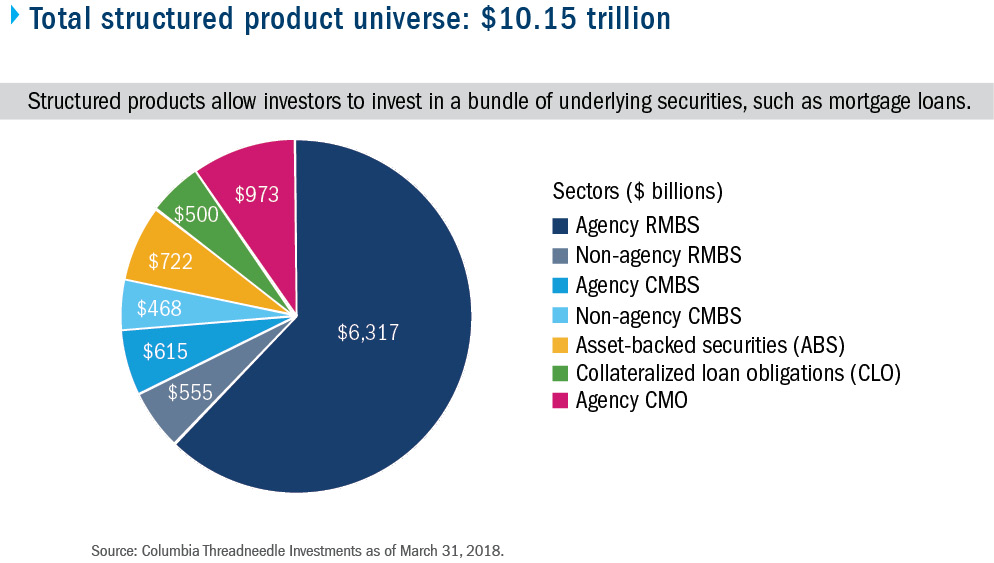 Total structured product universe: $10.15 trillion

Structured products allow investors to invest in a bundle of underlying securities, such as mortgage loans.

$973
$500
$722
$468
$615
$555
$6,317

Sectors ($ billions)
Agency RMBS
Non-agency RMBS
Agency CMBS
Non-agency CMBS
Asset-backed securities (ABS)
Collateralized loan obligations (CLO)
Agency CMO

Source: Columbia Threadneedle Investments as of March 31, 2018.